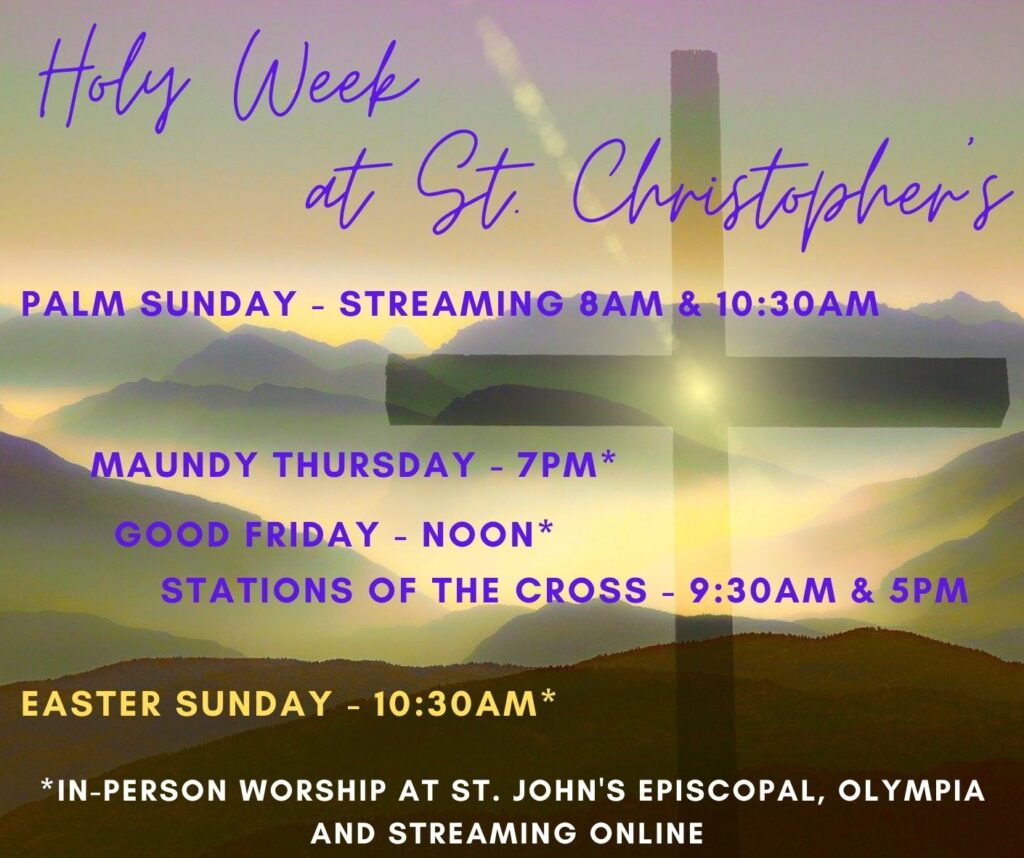 Holy Week at St. Christopher's

PALM SUNDAY - STREAMING 8AM & 10:30AM

MAUNDY THURSDAY - 7PM*

GOOD FRIDAY - NOON*

STATIONS OF THE CROSS - 9:30AM & 5PM

EASTER SUNDAY - 10:30AM*

*IN-PERSON WORSHIP AT ST. JOHN'S EPISCOPAL, OLYMPIA AND STREAMING ONLINE